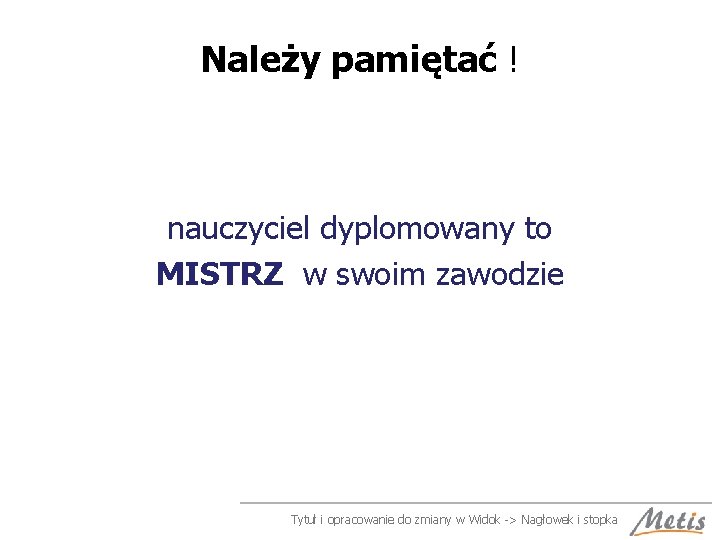 Należy pamiętać !

nauczyciel dyplomowany to
MISTRZ w swoim zawodzie

Tytuł i opracowanie do zmiany w Widok -> Nagłowek i stopka
Metis